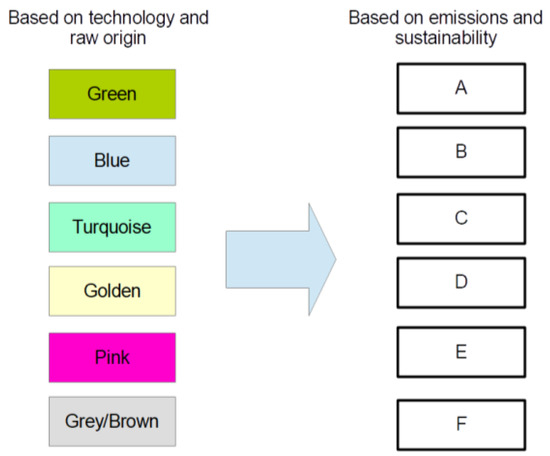 Based on technology and raw origin

Green

Blue

Turquoise

Golden

Pink

Grey/Brown

Based on emissions and sustainability

A

B

C

D

E

F